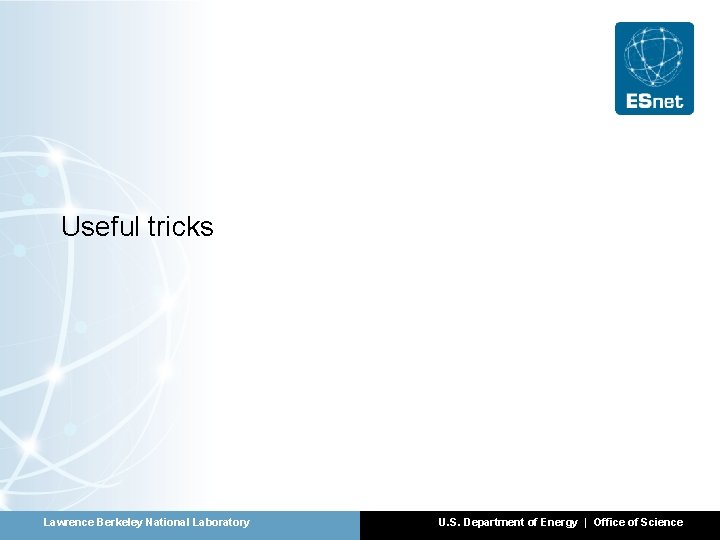 ESnet

Useful tricks

Lawrence Berkeley National Laboratory

U.S. Department of Energy | Office of Science